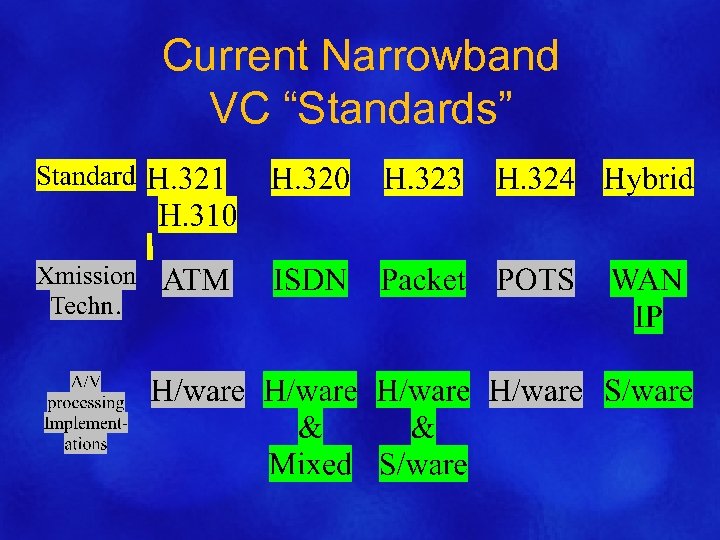 Current Narrowband VC “Standards”

| Standard | H.321 H.310 | H.320 | H.323 | H.324 | Hybrid |
|---|---|---|---|---|---|
| Xmission Techn. | ATM | ISDN | Packet | POTS | WAN IP |
| A/V processing Implementations | H/ware | H/ware & Mixed | H/ware & S/ware | H/ware | S/ware |